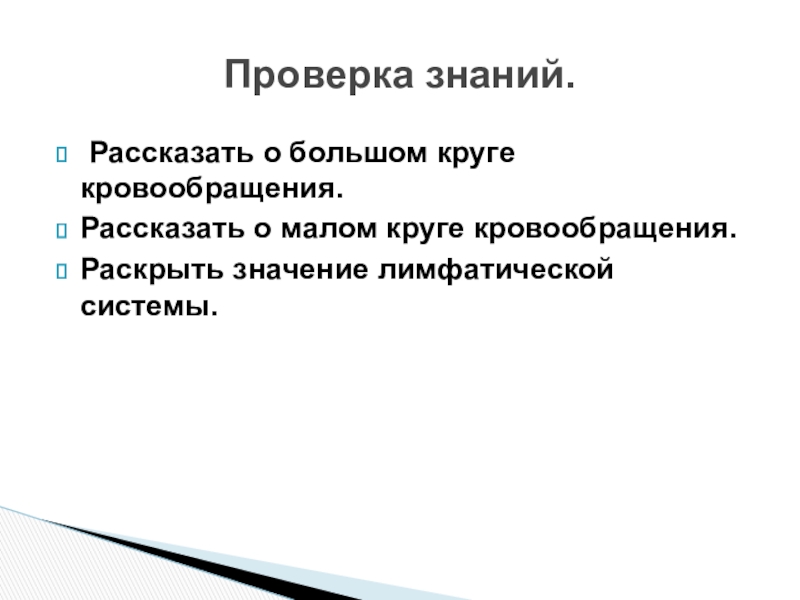 Проверка знаний.

 Рассказать о большом круге кровообращения.
 Рассказать о малом круге кровообращения.
 Раскрыть значение лимфатической системы.